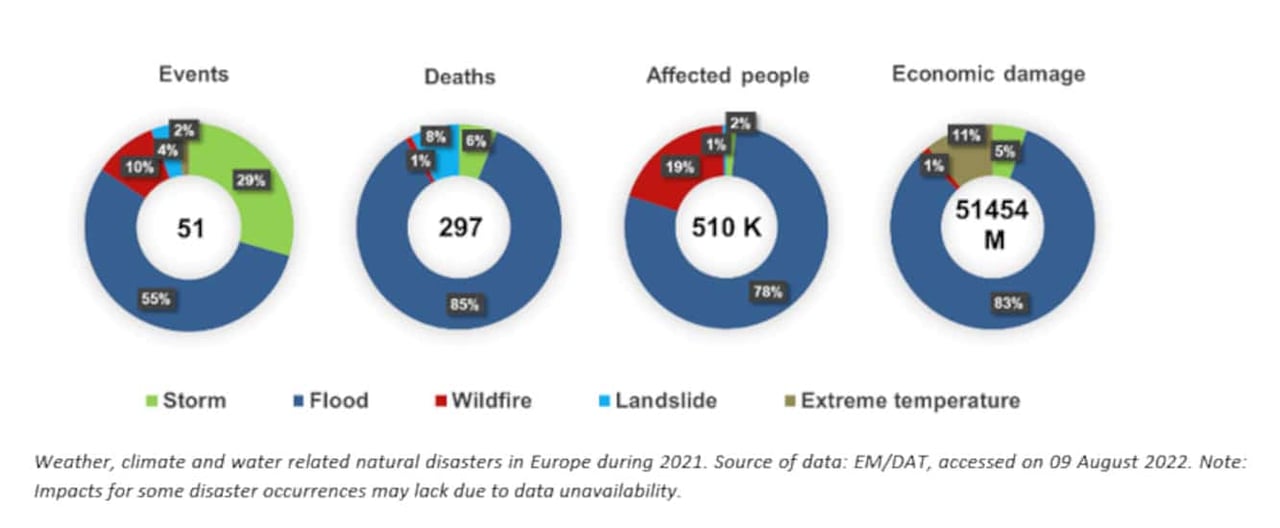 Events

2%
4%
10%
29%
51
55%

Deaths

8%
6%
1%
297
85%

Affected people

2%
1%
19%
510 K
78%

Economic damage

11%
5%
1%
51454 M
83%

Storm Flood Wildfire Landslide Extreme temperature

Weather, climate and water related natural disasters in Europe during 2021. Source of data: EM/DAT, accessed on 09 August 2022. Note: Impacts for some disaster occurrences may lack due to data unavailability.